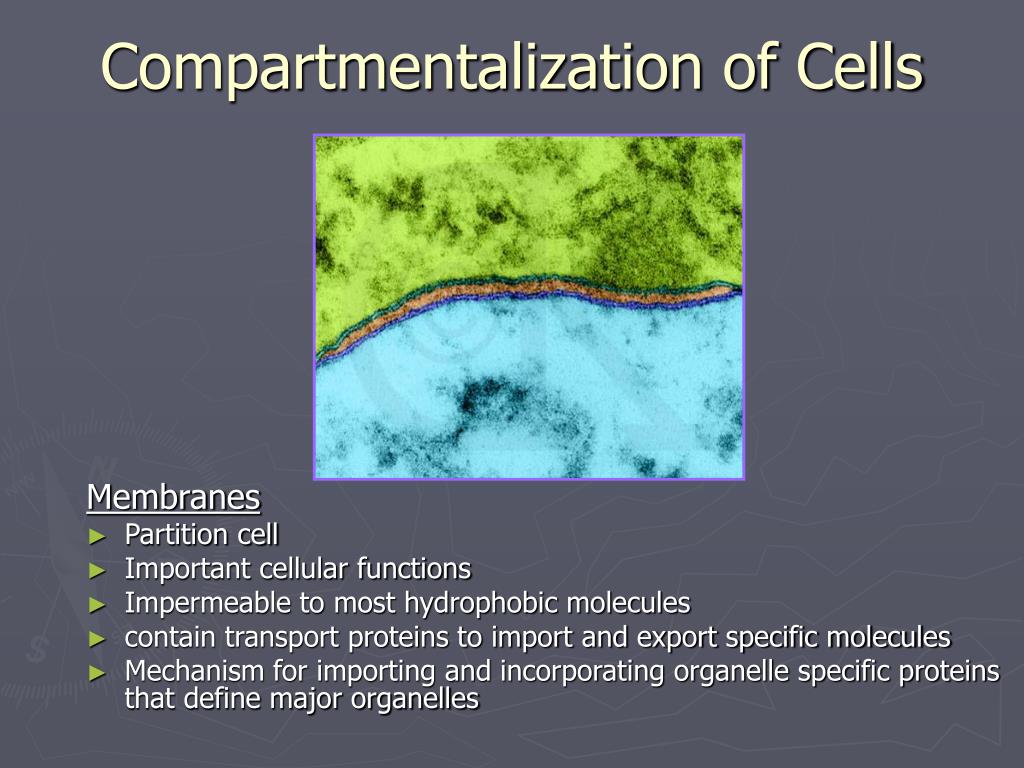 Compartmentalization of Cells

Membranes

► Partition cell
► Important cellular functions
► Impermeable to most hydrophobic molecules
► contain transport proteins to import and export specific molecules
► Mechanism for importing and incorporating organelle specific proteins that define major organelles